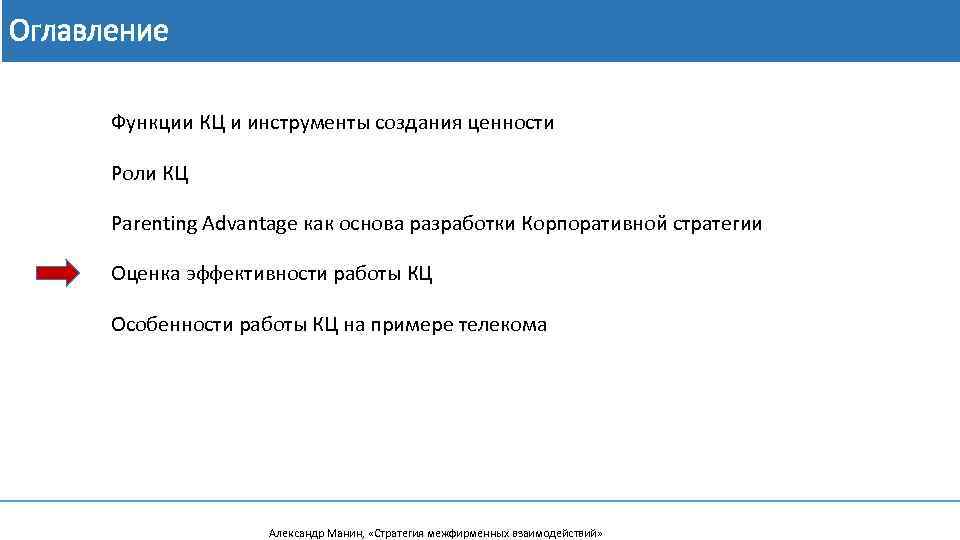 Оглавление

Функции КЦ и инструменты создания ценности

Роли КЦ

Parenting Advantage как основа разработки Корпоративной стратегии

Оценка эффективности работы КЦ

Особенности работы КЦ на примере телекома

Александр Манин, «Стратегия межфирменных взаимодействий»